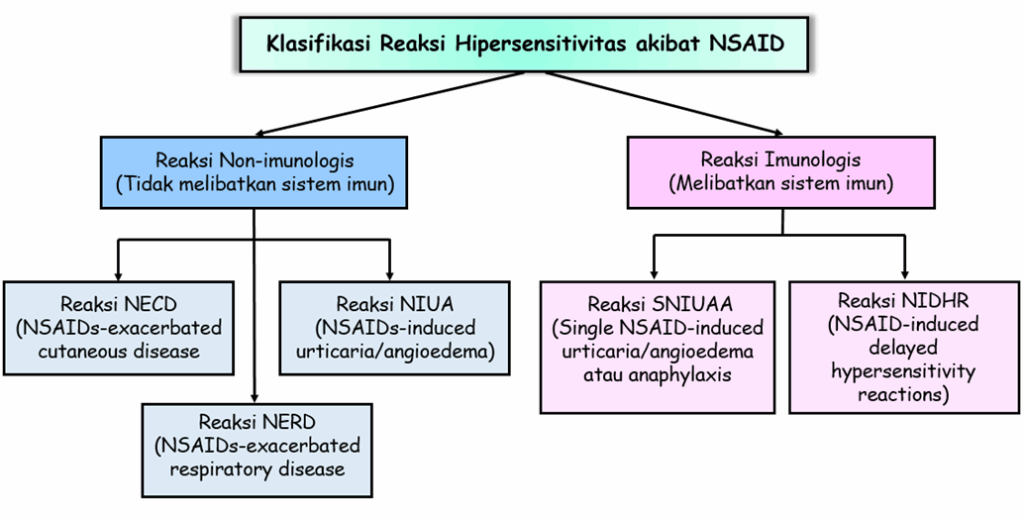 Klasifikasi Reaksi Hipersensitivitas akibat NSAID

Reaksi Non-imunologis
(Tidak melibatkan sistem imun)

Reaksi Imunologis
(Melibatkan sistem imun)

Reaksi NECD
(NSAIDs-exacerbated cutaneous disease

Reaksi NIUA
(NSAIDs-induced urticaria/angioedema)

Reaksi NERD
(NSAIDs-exacerbated respiratory disease

Reaksi SNIUAA
(Single NSAID-induced urticaria/angioedema atau anaphylaxis

Reaksi NIDHR
(NSAID-induced delayed hypersensitivity reactions)